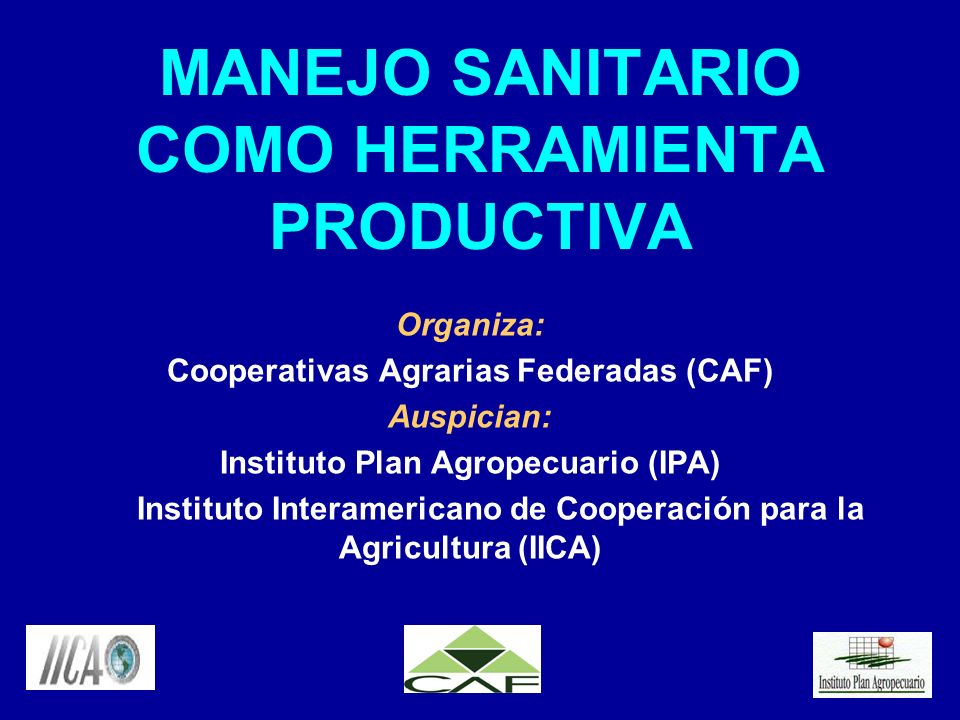 MANEJO SANITARIO COMO HERRAMIENTA PRODUCTIVA

Organiza:
Cooperativas Agrarias Federadas (CAF)
Auspician:
Instituto Plan Agropecuario (IPA)
Instituto Interamericano de Cooperación para la Agricultura (IICA)

IICA

CAF

Instituto Plan Agropecuario